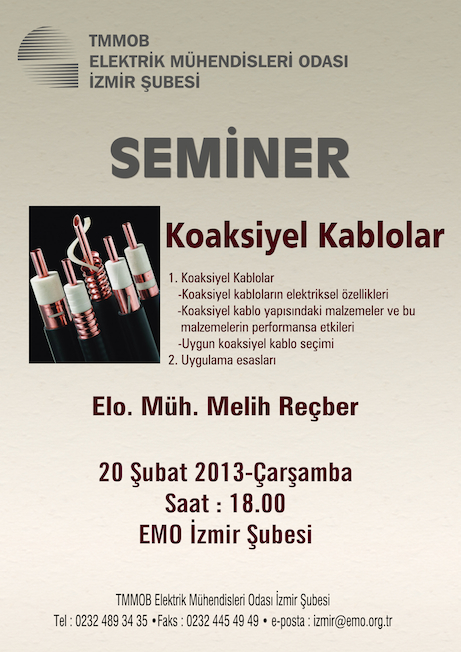 TMMOB
ELEKTRİK MÜHENDİSLERİ ODASI
İZMİR ŞUBESİ

SEMİNER

Koaksiyel Kablolar

1. Koaksiyel Kablolar
-Koaksiyel kabloların elektriksel özellikleri
-Koaksiyel kablo yapısındaki malzemeler ve bu malzemelerin performansa etkileri
-Uygun koaksiyel kablo seçimi
2. Uygulama esasları

Elo. Müh. Melih Reçber

20 Şubat 2013-Çarşamba
Saat : 18.00
EMO İzmir Şubesi

TMMOB Elektrik Mühendisleri Odası İzmir Şubesi
Tel : 0232 489 34 35 •Faks : 0232 445 49 49 • e-posta : izmir@emo.org.tr